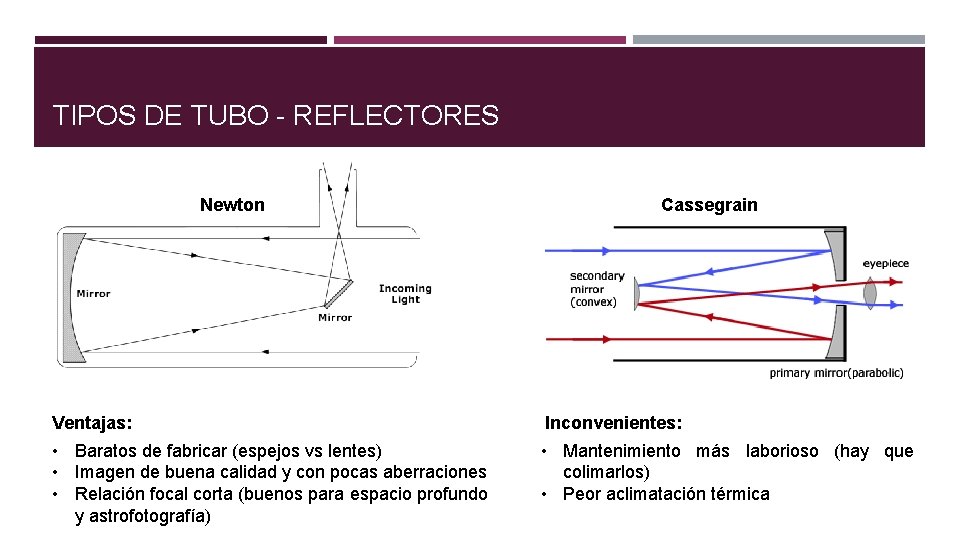 TIPOS DE TUBO - REFLECTORES

Newton

Mirror

Mirror

Incoming Light

Cassegrain

secondary mirror (convex)

eyepiece

primary mirror(parabolic)

Ventajas:

• Baratos de fabricar (espejos vs lentes)
• Imagen de buena calidad y con pocas aberraciones
• Relación focal corta (buenos para espacio profundo y astrofotografía)

Inconvenientes:

• Mantenimiento más laborioso (hay que colimarlos)
• Peor aclimatación térmica